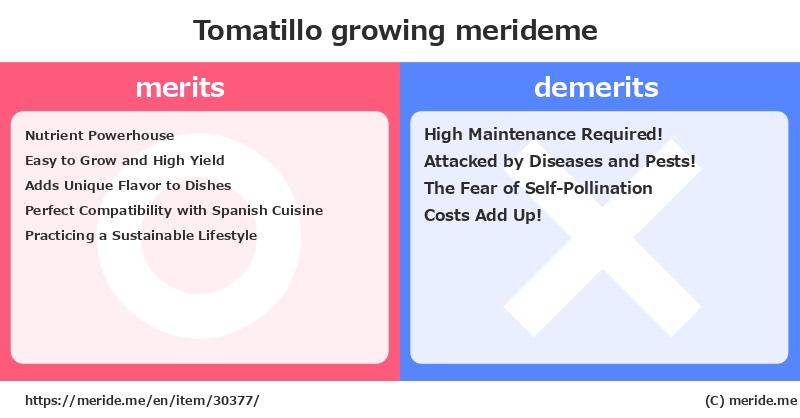 Tomatillo growing merideme

merits

Nutrient Powerhouse
Easy to Grow and High Yield
Adds Unique Flavor to Dishes
Perfect Compatibility with Spanish Cuisine
Practicing a Sustainable Lifestyle

demerits

High Maintenance Required!
Attacked by Diseases and Pests!
The Fear of Self-Pollination
Costs Add Up!

https://meride.me/en/item/30377/

(C) meride.me